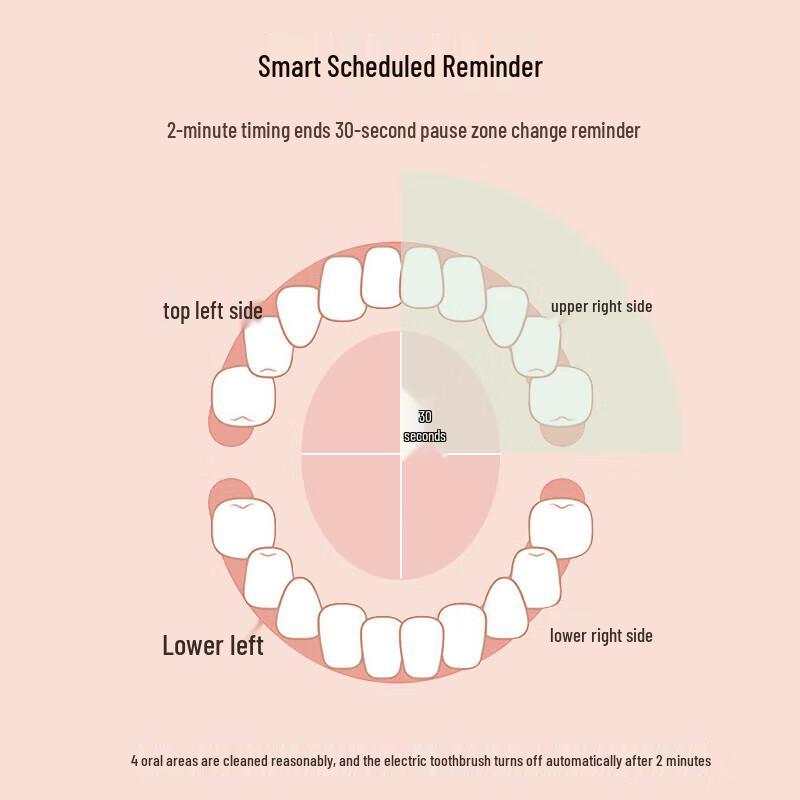 Smart Scheduled Reminder

2-minute timing ends 30-second pause zone change reminder

top left side

upper right side

30 seconds

Lower left

lower right side

4 oral areas are cleaned reasonably, and the electric toothbrush turns off automatically after 2 minutes